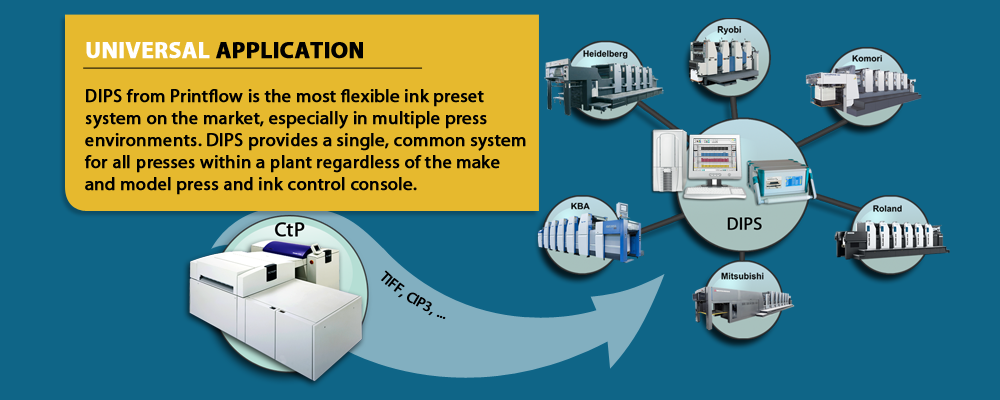 UNIVERSAL APPLICATION

DIPS from Printflow is the most flexible ink preset system on the market, especially in multiple press environments. DIPS provides a single, common system for all presses within a plant regardless of the make and model press and ink control console.

CtP

TIFF, CIP3, ...

Heidelberg

Ryobi

Komori

KBA

DIPS

Roland

Mitsubishi